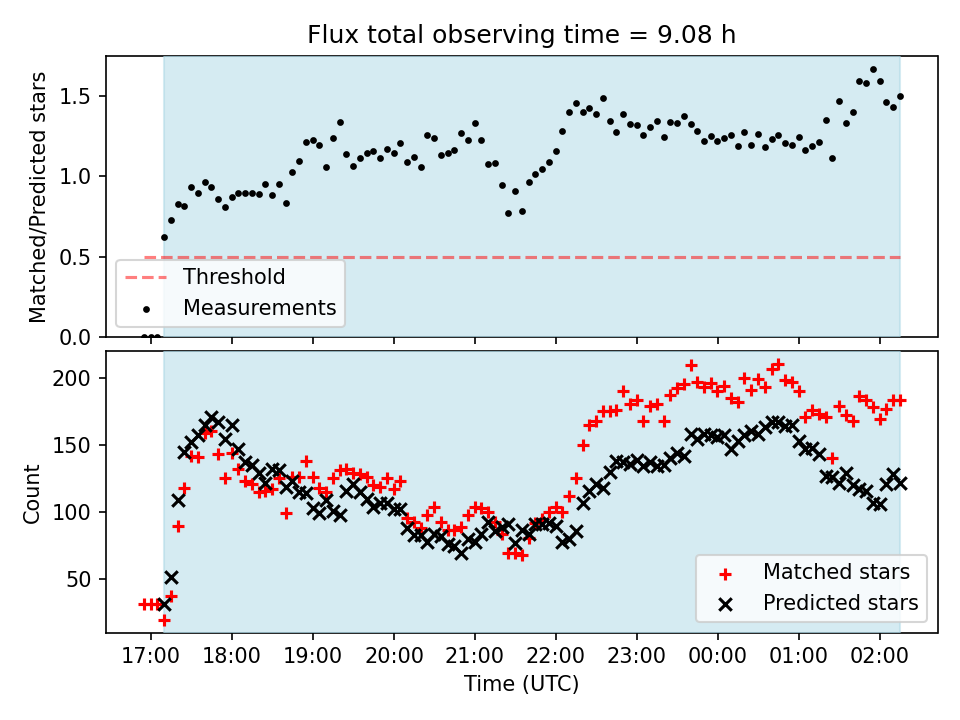 Flux total observing time = 9.08 h

Matched/Predicted stars

1.5
1.0
0.5
0.0

Threshold
Measurements

Count

200
150
100
50

Matched stars
Predicted stars

17:00
18:00
19:00
20:00
21:00
22:00
23:00
00:00
01:00
02:00

Time (UTC)